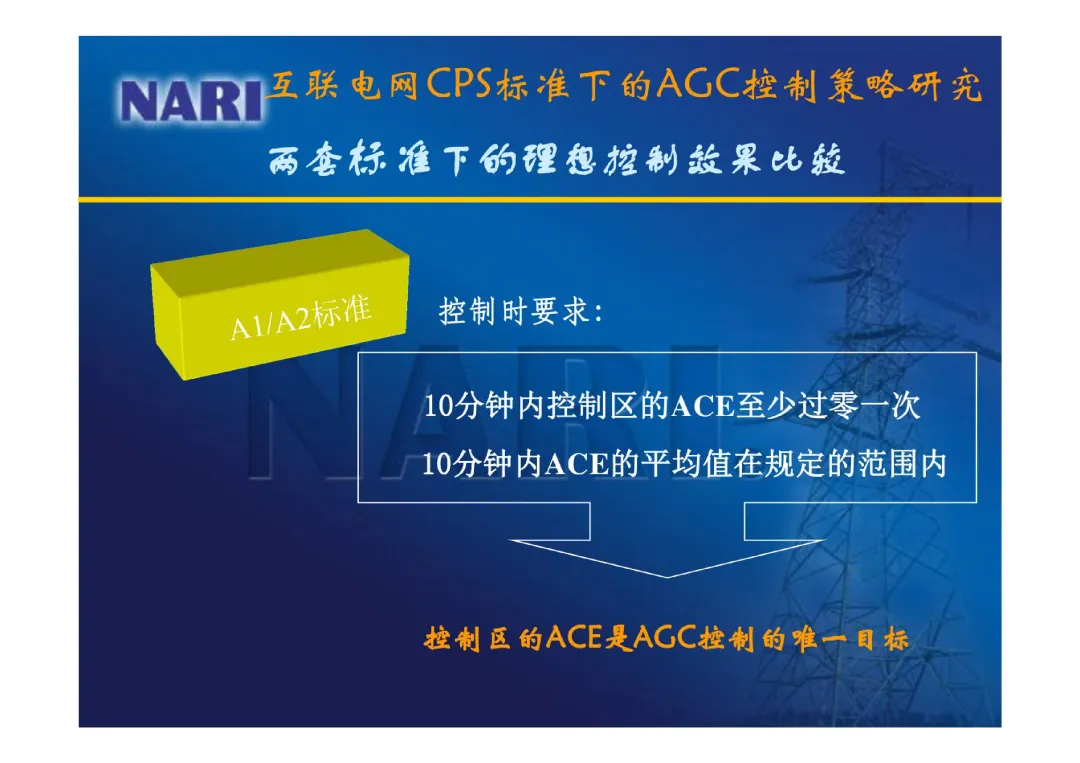 NARI 互联电网CPS标准下的AGC控制策略研究

两套标准下的理想控制效果比较

A1/A2标准

控制时要求:

10分钟内控制区的ACE至少过零一次

10分钟内ACE的平均值在规定的范围内

控制区的ACE是AGC控制的唯一目标